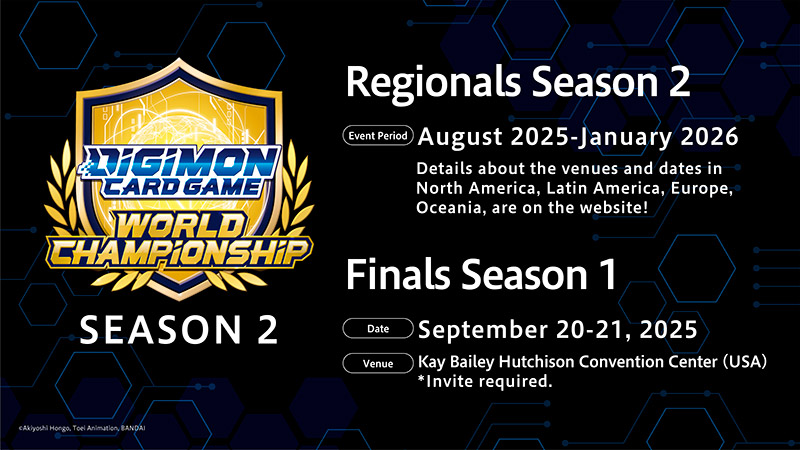 DIGIMON CARD GAME WORLD CHAMPIONSHIP

SEASON 2

Regionals Season 2

Event Period August 2025-January 2026

Details about the venues and dates in North America, Latin America, Europe, Oceania, are on the website!

Finals Season 1

Date September 20-21, 2025

Venue Kay Bailey Hutchison Convention Center (USA)
*Invite required.

©Akiyoshi Hongo, Toei Animation, BANDAI